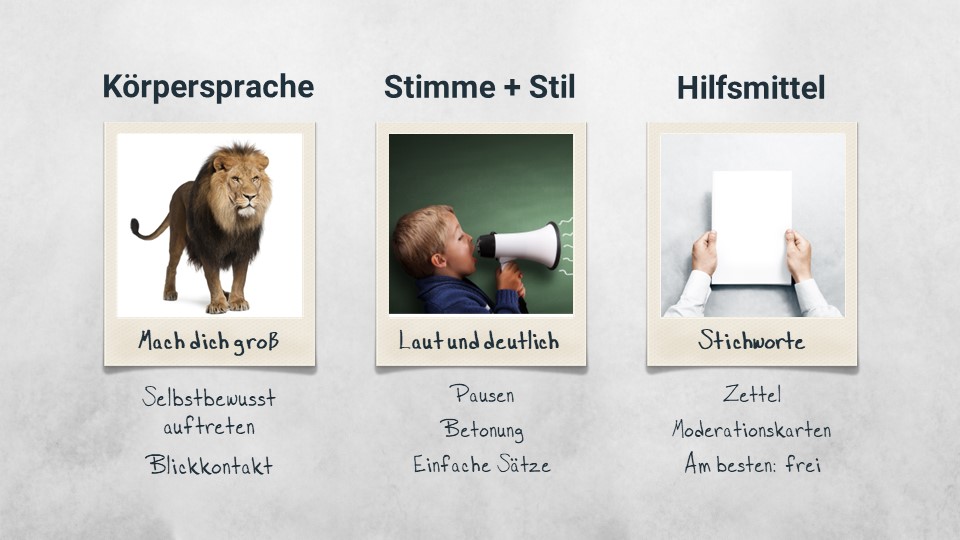 Körpersprache

Mach dich groß

Selbstbewusst auftreten

Blickkontakt

Stimme + Stil

Laut und deutlich

Pausen

Betonung

Einfache Sätze

Hilfsmittel

Stichworte

Zettel

Moderationskarten

Am besten: frei